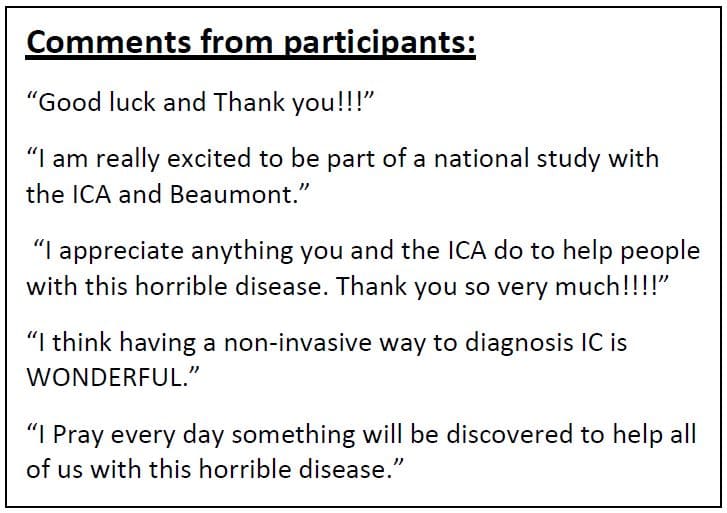 Comments from participants:

“Good luck and Thank you!!!”

“I am really excited to be part of a national study with the ICA and Beaumont.”

“I appreciate anything you and the ICA do to help people with this horrible disease. Thank you so very much!!!!”

“I think having a non-invasive way to diagnosis IC is WONDERFUL.”

“I Pray every day something will be discovered to help all of us with this horrible disease.”